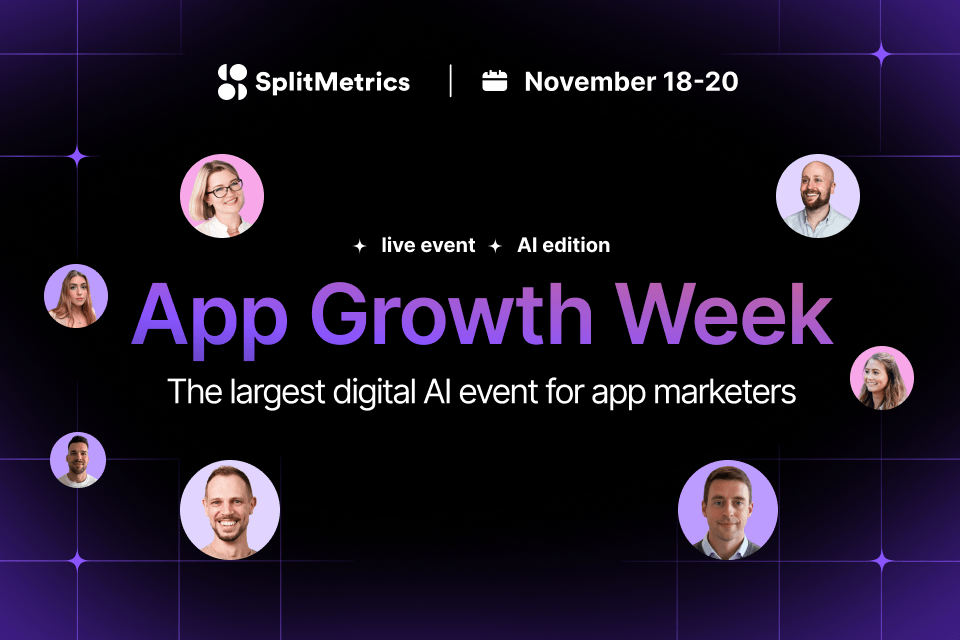 SplitMetrics | November 18-20

live event AI edition

App Growth Week

The largest digital AI event for app marketers